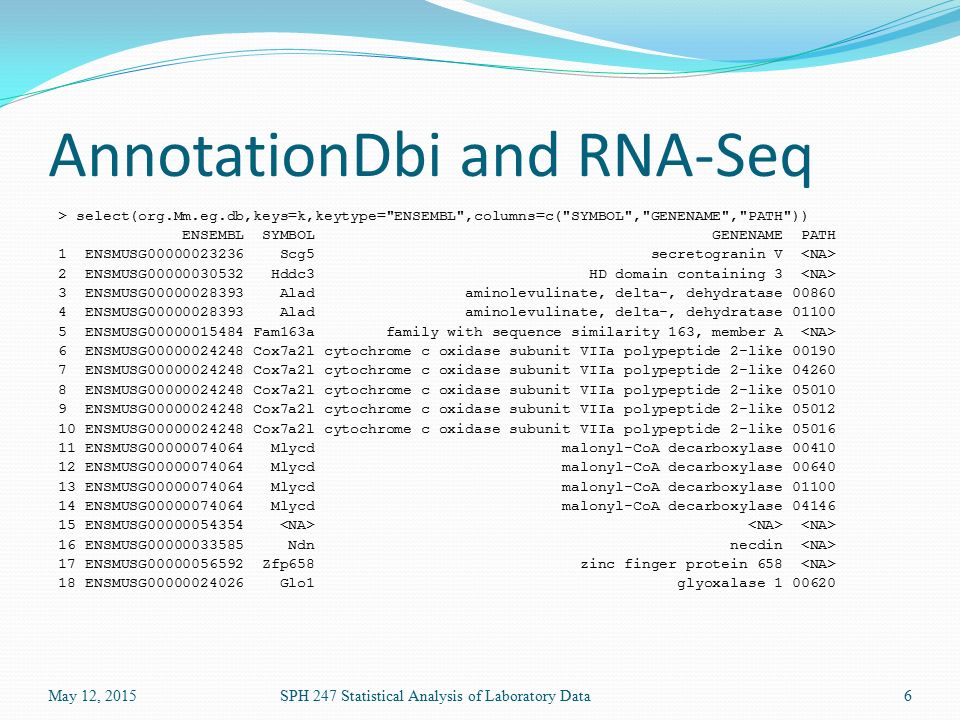 AnnotationDbi and RNA-Seq

> select(org.Mm.eg.db,keys=k,keytype="ENSEMBL",columns=c("SYMBOL","GENENAME","PATH"))

|  | ENSEMBL | SYMBOL | GENENAME | PATH |
|---|---|---|---|---|
| 1 | ENSMUSG00000023236 | Scg5 | secretogranin V | <NA> |
| 2 | ENSMUSG00000030532 | Hddc3 | HD domain containing 3 | <NA> |
| 3 | ENSMUSG00000028393 | Alad | aminolevulinate, delta-, dehydratase | 00860 |
| 4 | ENSMUSG00000028393 | Alad | aminolevulinate, delta-, dehydratase | 01100 |
| 5 | ENSMUSG00000015484 | Fam163a | family with sequence similarity 163, member A | <NA> |
| 6 | ENSMUSG00000024248 | Cox7a2l | cytochrome c oxidase subunit VIIa polypeptide 2-like | 00190 |
| 7 | ENSMUSG00000024248 | Cox7a2l | cytochrome c oxidase subunit VIIa polypeptide 2-like | 04260 |
| 8 | ENSMUSG00000024248 | Cox7a2l | cytochrome c oxidase subunit VIIa polypeptide 2-like | 05010 |
| 9 | ENSMUSG00000024248 | Cox7a2l | cytochrome c oxidase subunit VIIa polypeptide 2-like | 05012 |
| 10 | ENSMUSG00000024248 | Cox7a2l | cytochrome c oxidase subunit VIIa polypeptide 2-like | 05016 |
| 11 | ENSMUSG00000074064 | Mlycd | malonyl-CoA decarboxylase | 00410 |
| 12 | ENSMUSG00000074064 | Mlycd | malonyl-CoA decarboxylase | 00640 |
| 13 | ENSMUSG00000074064 | Mlycd | malonyl-CoA decarboxylase | 01100 |
| 14 | ENSMUSG00000074064 | Mlycd | malonyl-CoA decarboxylase | 04146 |
| 15 | ENSMUSG00000054354 | <NA> | <NA> | <NA> |
| 16 | ENSMUSG00000033585 | Ndn | necdin | <NA> |
| 17 | ENSMUSG00000056592 | Zfp658 | zinc finger protein 658 | <NA> |
| 18 | ENSMUSG00000024026 | Glo1 | glyoxalase 1 | 00620 |

May 12, 2015 SPH 247 Statistical Analysis of Laboratory Data 6